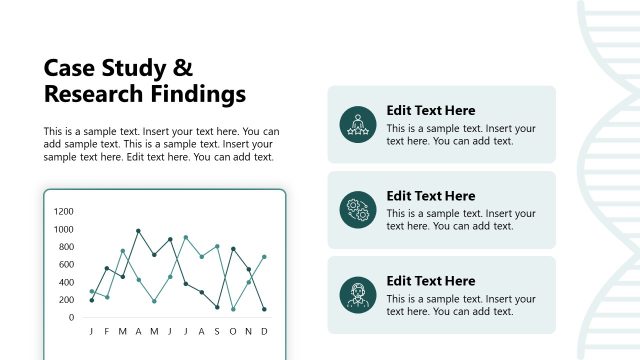 Case Study & Research Findings

This is a sample text. Insert your text here. You can add sample text. This is a sample text. Insert your sample text here. Edit text here. You can add text.

1200
1000
800
600
400
200
0

J F M A M J J A S O N D

Edit Text Here
This is a sample text. Insert your text here. You can add text.

Edit Text Here
This is a sample text. Insert your text here. You can add text.

Edit Text Here
This is a sample text. Insert your text here. You can add text.